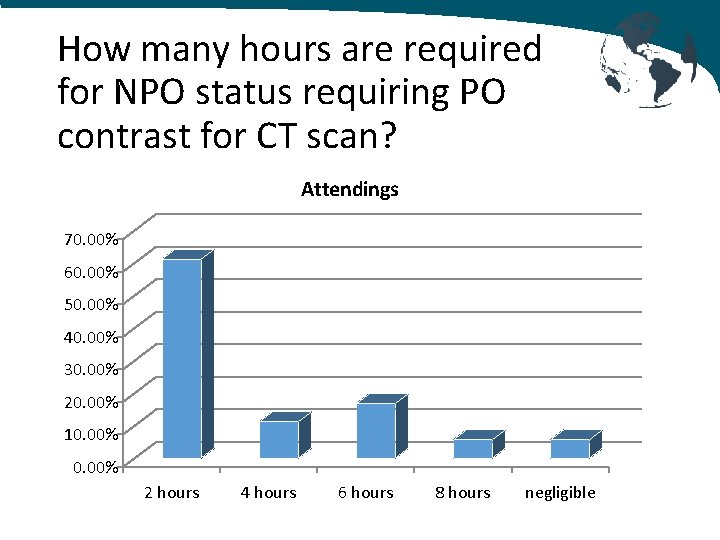 How many hours are required for NPO status requiring PO contrast for CT scan?

Attendings

70.00%
60.00%
50.00%
40.00%
30.00%
20.00%
10.00%
0.00%

2 hours
4 hours
6 hours
8 hours
negligible